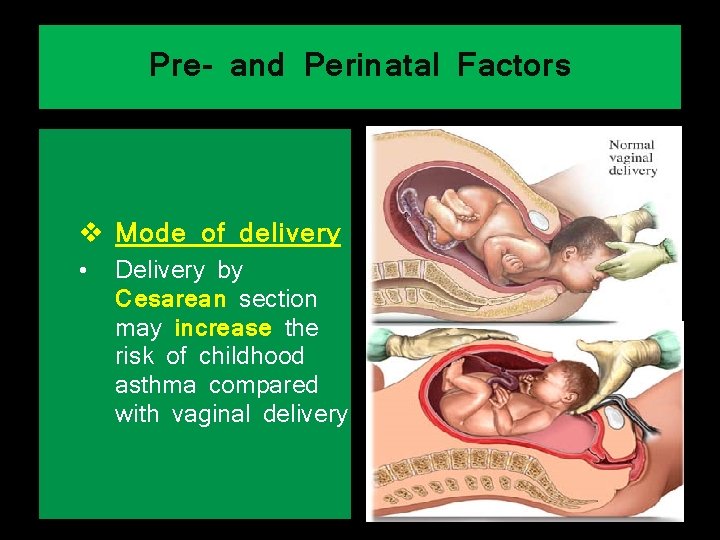 Pre- and Perinatal Factors

❖ Mode of delivery

• Delivery by Cesarean section may increase the risk of childhood asthma compared with vaginal delivery

Normal vaginal delivery